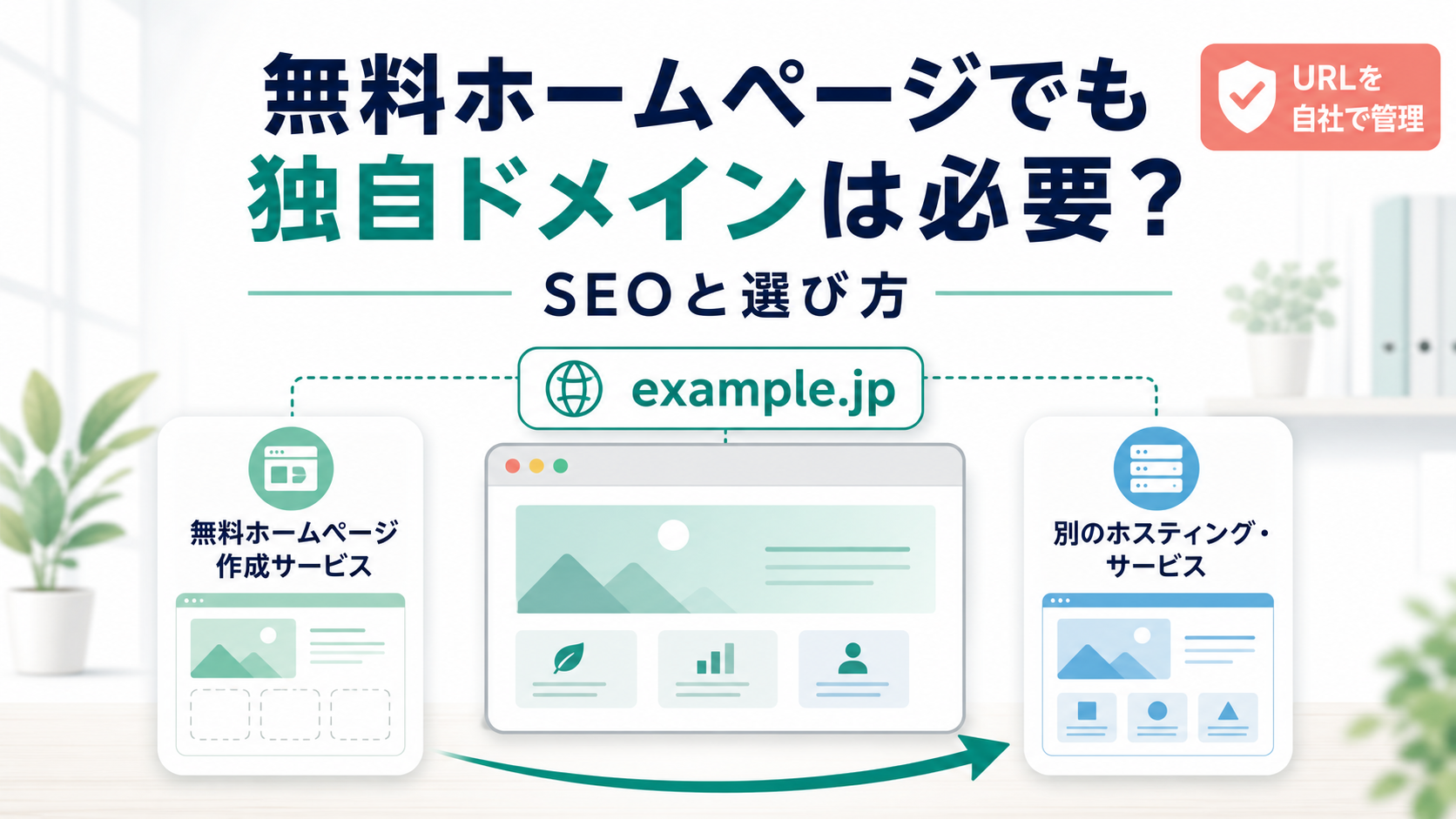 無料ホームページでも
独自ドメインは必要？

URLを
自社で管理

SEOと選び方

example.jp

無料ホームページ
作成サービス

別のホスティング・
サービス